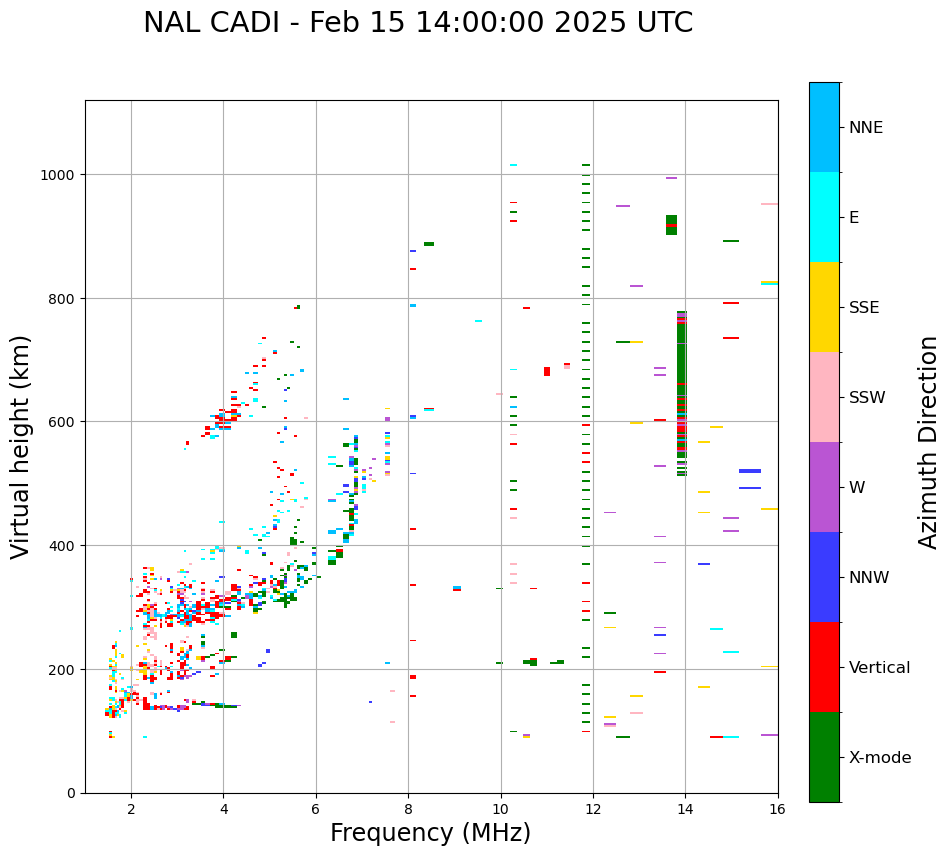 NAL CADI - Feb 15 14:00:00 2025 UTC

Virtual height (km)

1000
800
600
400
200
0

2
4
6
8
10
12
14
16

Frequency (MHz)

NNE
E
SSE
SSW
W
NNW
Vertical
X-mode

Azimuth Direction